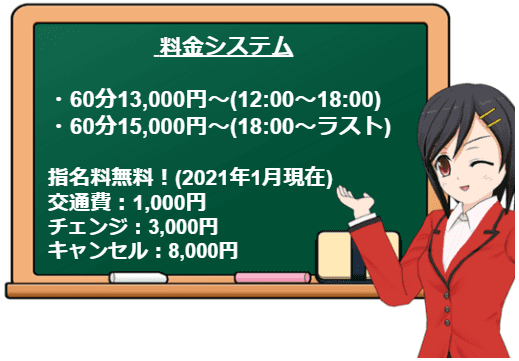 料金システム

・60分13,000円～(12:00～18:00)
・60分15,000円～(18:00～ラスト)

指名料無料！(2021年1月現在)
交通費：1,000円
チェンジ：3,000円
キャンセル：8,000円